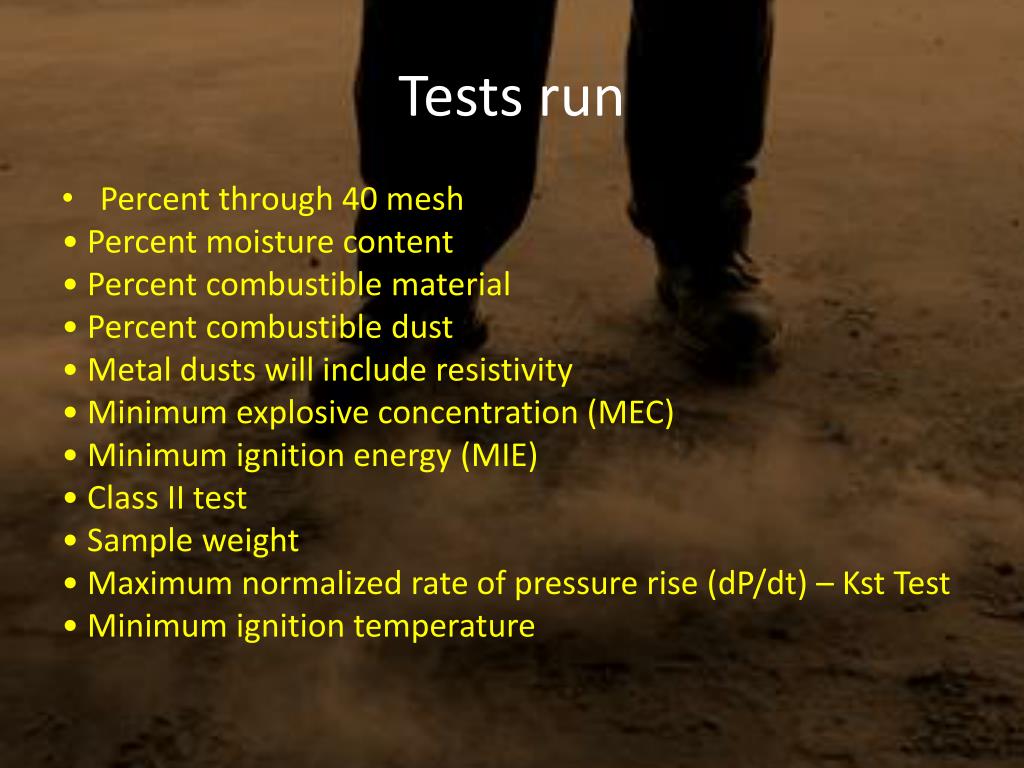 Tests run

• Percent through 40 mesh
• Percent moisture content
• Percent combustible material
• Percent combustible dust
• Metal dusts will include resistivity
• Minimum explosive concentration (MEC)
• Minimum ignition energy (MIE)
• Class II test
• Sample weight
• Maximum normalized rate of pressure rise (dP/dt) – Kst Test
• Minimum ignition temperature